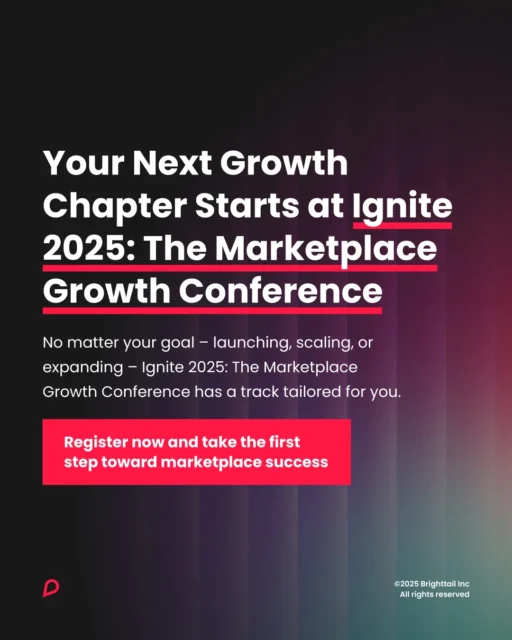 Your Next Growth Chapter Starts at Ignite 2025: The Marketplace Growth Conference

No matter your goal – launching, scaling, or expanding – Ignite 2025: The Marketplace Growth Conference has a track tailored for you.

Register now and take the first step toward marketplace success

©2025 Brighttail Inc
All rights reserved